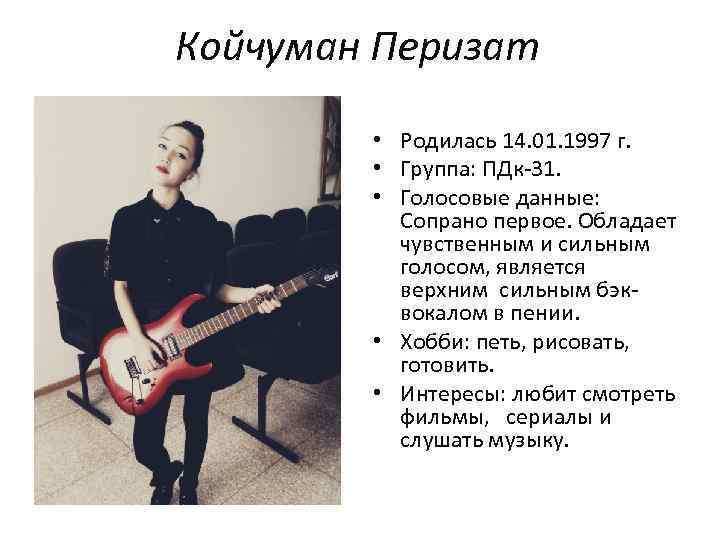 Койчуман Перизат

• Родилась 14.01.1997 г.
• Группа: ПДк-31.
• Голосовые данные: Сопрано первое. Обладает чувственным и сильным голосом, является верхним сильным бэк-вокалом в пении.
• Хобби: петь, рисовать, готовить.
• Интересы: любит смотреть фильмы, сериалы и слушать музыку.